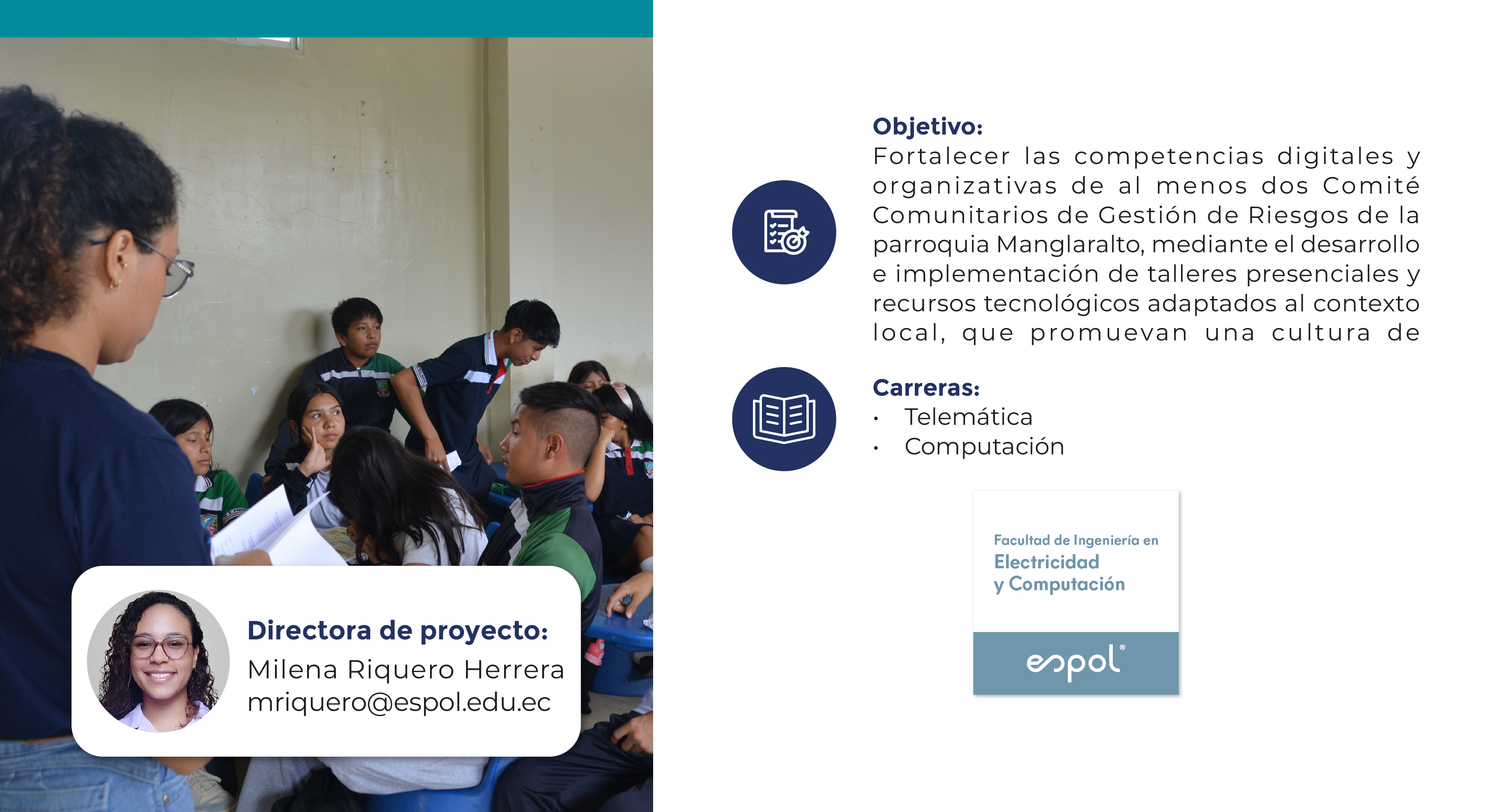 Directora de proyecto:
Milena Riquero Herrera
mriquero@espol.edu.ec

Objetivo:
Fortalecer las competencias digitales y organizativas de al menos dos Comité Comunitarios de Gestión de Riesgos de la parroquia Manglaralto, mediante el desarrollo e implementación de talleres presenciales y recursos tecnológicos adaptados al contexto local, que promuevan una cultura de

Carreras:
• Telemática
• Computación

Facultad de Ingeniería en
Electricidad
y Computación

espol®